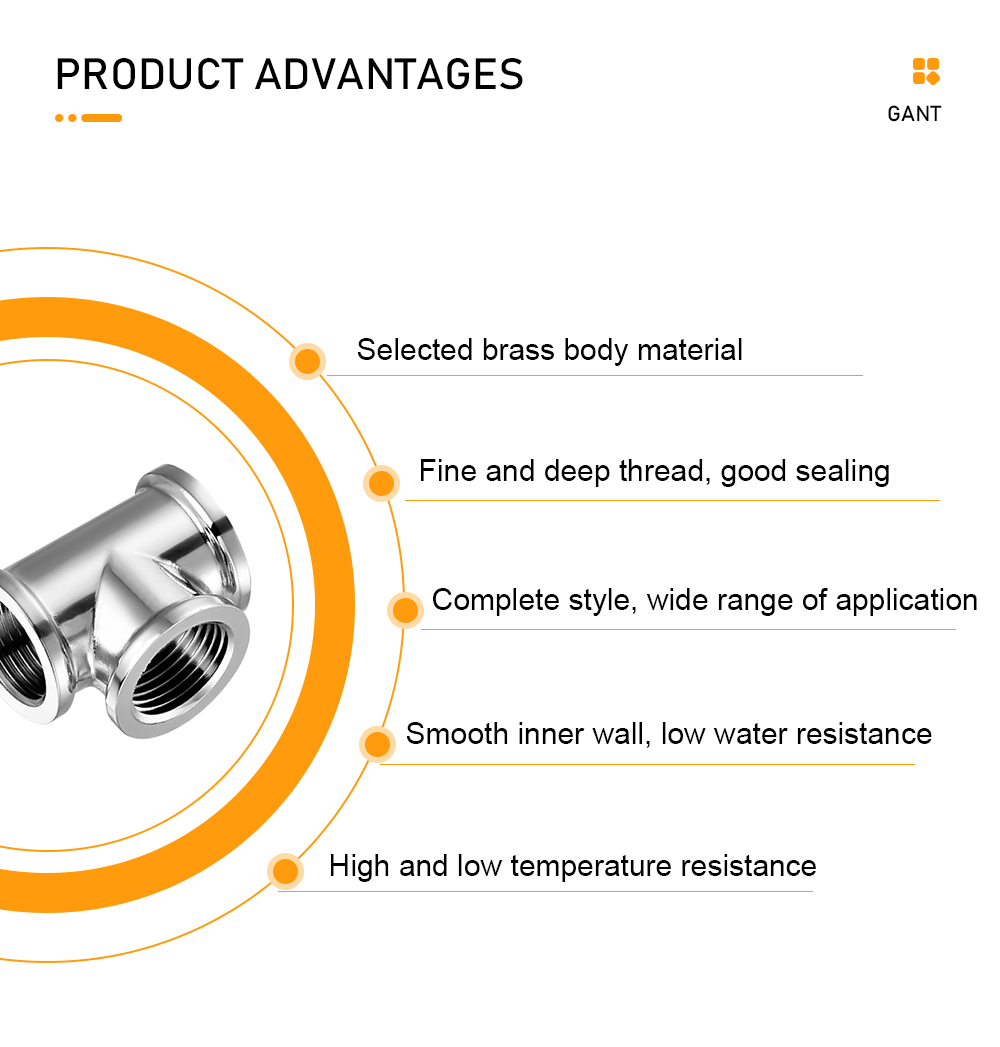 PRODUCT ADVANTAGES

GANT

Selected brass body material

Fine and deep thread, good sealing

Complete style, wide range of application

Smooth inner wall, low water resistance

High and low temperature resistance